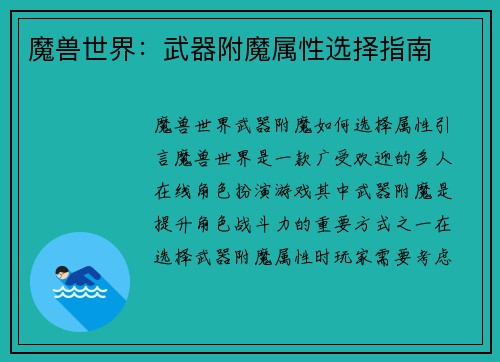 魔兽世界：武器附魔属性选择指南

魔兽世界武器附魔如何选择属性引言魔兽世界是一款广受欢迎的多人在线角色扮演游戏其中武器附魔是提升角色战斗力的重要方式之一在选择武器附魔属性时玩家需要考虑